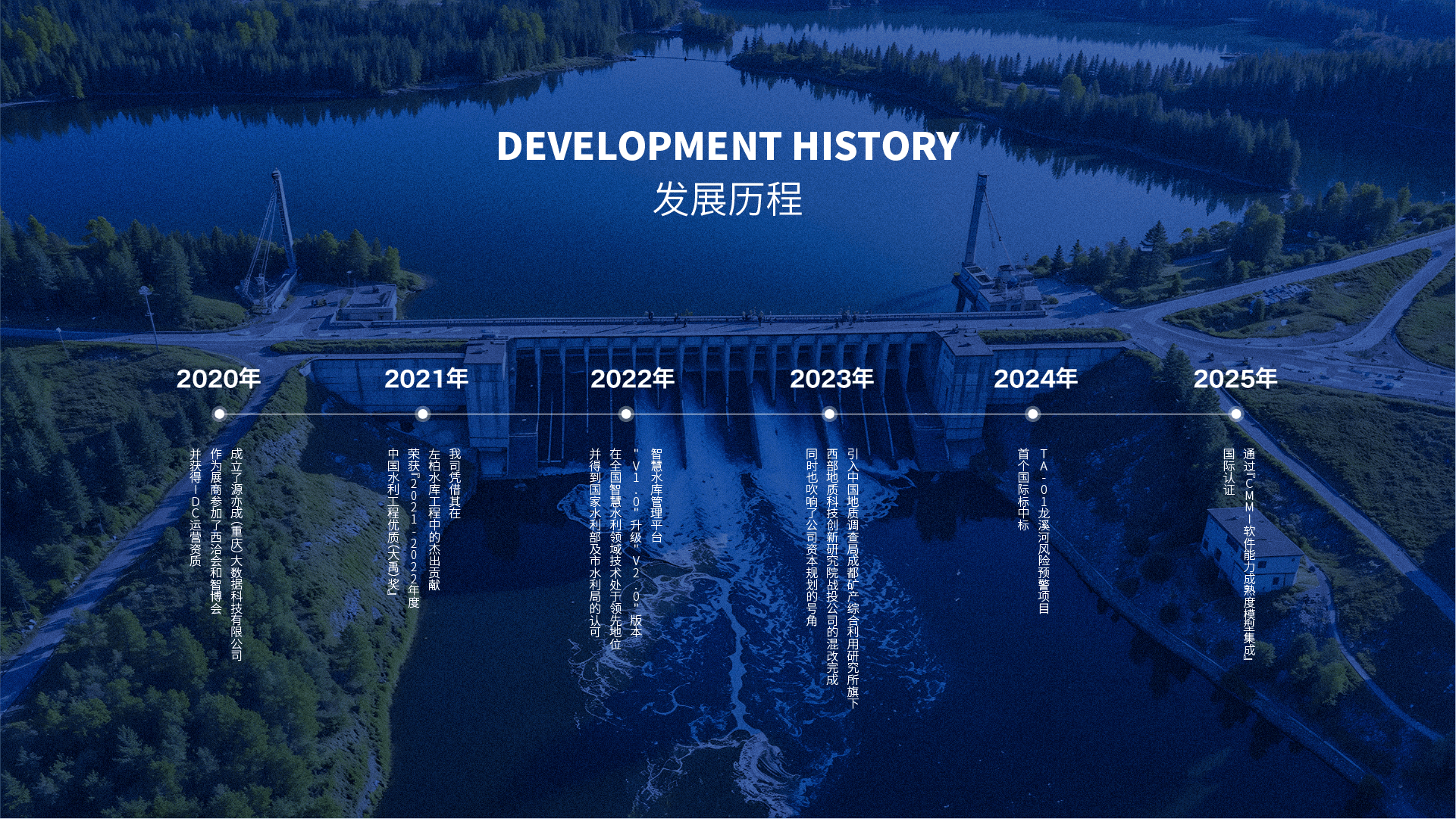 DEVELOPMENT HISTORY
发展历程

2020年

成立了源亦成(重庆)大数据科技有限公司
作为展商参加了西洽会和智博会
并获得IDC运营资质

2021年

我司凭借其在
左柏水库工程中的杰出贡献
荣获『2021-2022年度
中国水利工程优质(大禹)奖』

2022年

智慧水库管理平台
"V1.0"升级"V2.0"版本
在全国智慧水利领域技术处于领先地位
并得到国家水利部及市水利局的认可

2023年

引入中国地质调查局成都矿产综合利用研究所旗下
西部地质科技创新研究院战投公司的混改完成
同时也吹响了公司资本规划的号角

2024年

TA-01龙溪河风险预警项目
首个国际标中标

2025年

通过『CMMI软件能力成熟度模型集成』
国际认证